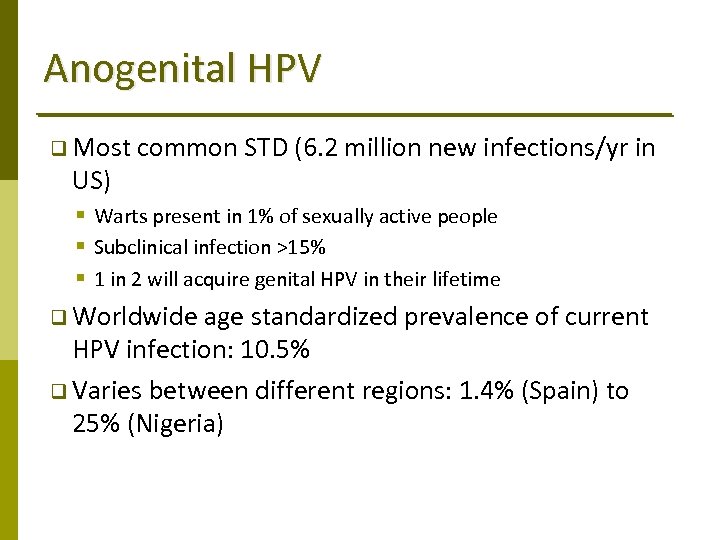 Anogenital HPV

❑ Most common STD (6.2 million new infections/yr in US)

▪ Warts present in 1% of sexually active people
▪ Subclinical infection >15%
▪ 1 in 2 will acquire genital HPV in their lifetime

❑ Worldwide age standardized prevalence of current HPV infection: 10.5%

❑ Varies between different regions: 1.4% (Spain) to 25% (Nigeria)